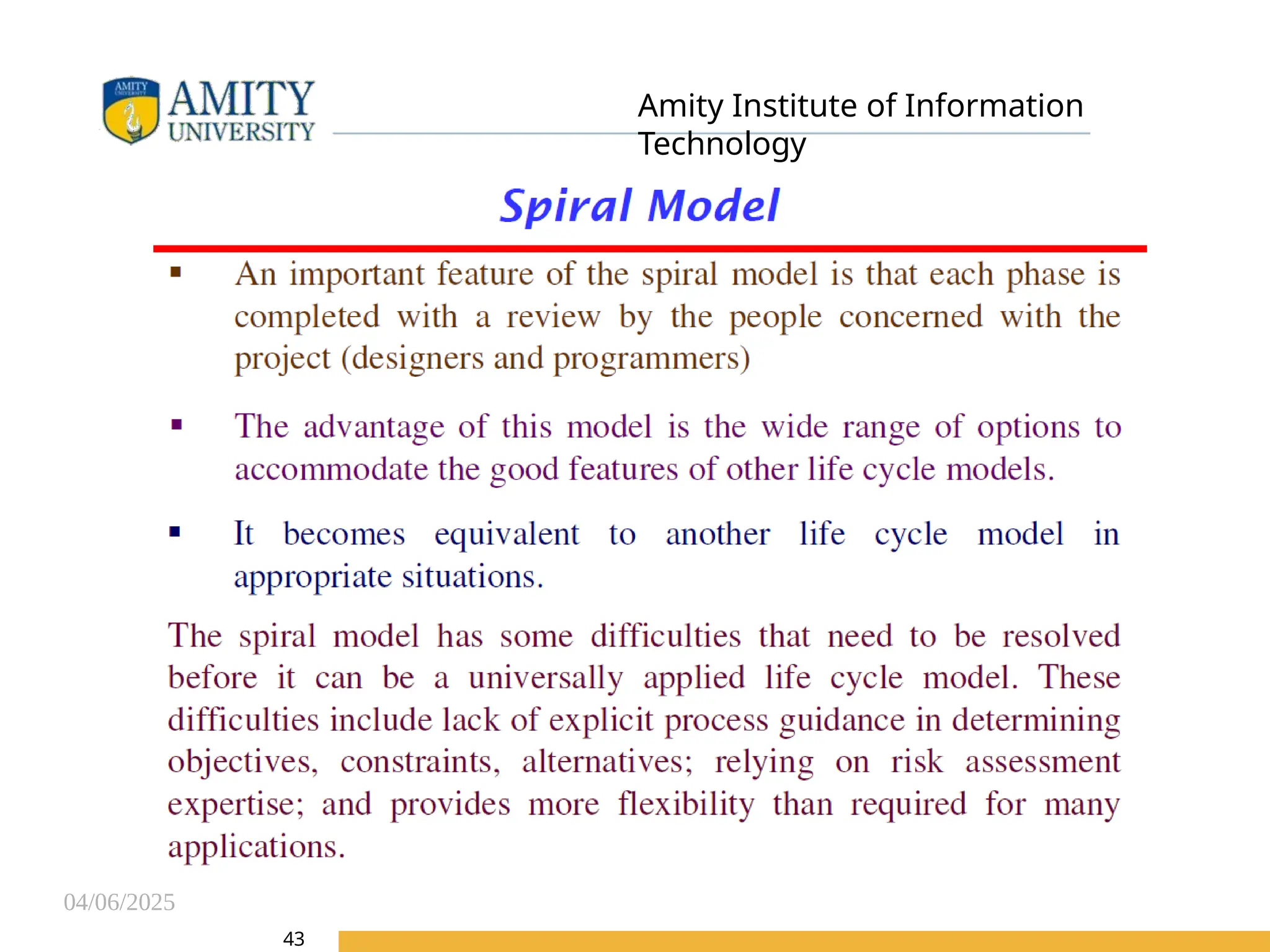 AMITY UNIVERSITY

Amity Institute of Information Technology

Spiral Model

▪ An important feature of the spiral model is that each phase is completed with a review by the people concerned with the project (designers and programmers)

▪ The advantage of this model is the wide range of options to accommodate the good features of other life cycle models.

▪ It becomes equivalent to another life cycle model in appropriate situations.

The spiral model has some difficulties that need to be resolved before it can be a universally applied life cycle model. These difficulties include lack of explicit process guidance in determining objectives, constraints, alternatives; relying on risk assessment expertise; and provides more flexibility than required for many applications.

04/06/2025

43